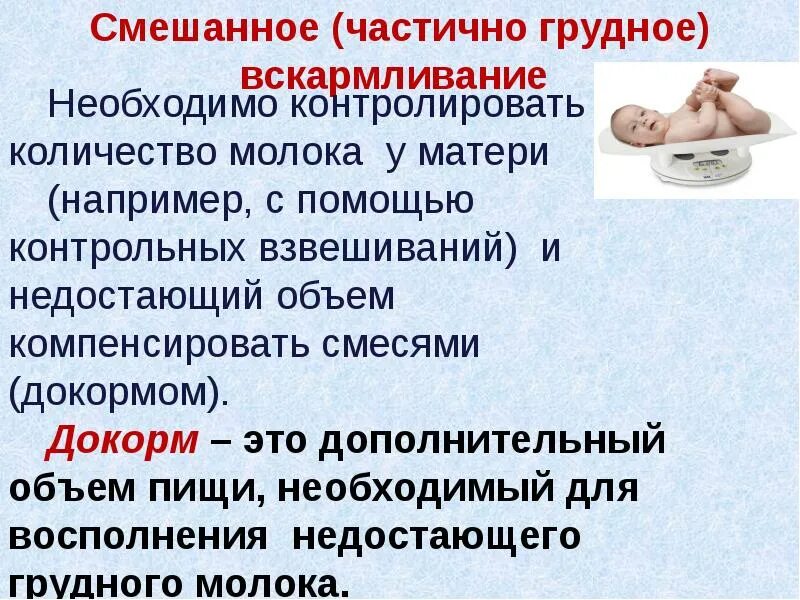 Смешанное (частично грудное) вскармливание

Необходимо контролировать количество молока у матери (например, с помощью контрольных взвешиваний) и недостающий объем компенсировать смесями (докормом).

Докорм – это дополнительный объем пищи, необходимый для восполнения недостающего грудного молока.